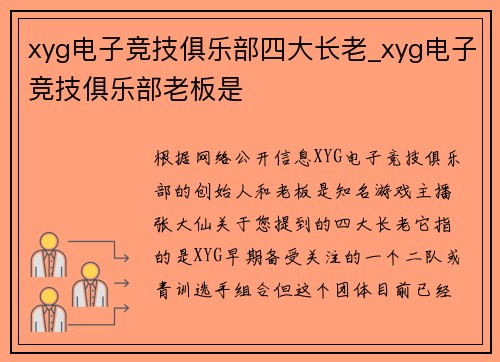 xyg电子竞技俱乐部四大长老_xyg电子竞技俱乐部老板是

根据网络公开信息XYG电子竞技俱乐部的创始人和老板是知名游戏主播张大仙关于您提到的四大长老它指的是XYG早期备受关注的一个二队或青训选手组合但这个团体目前已经